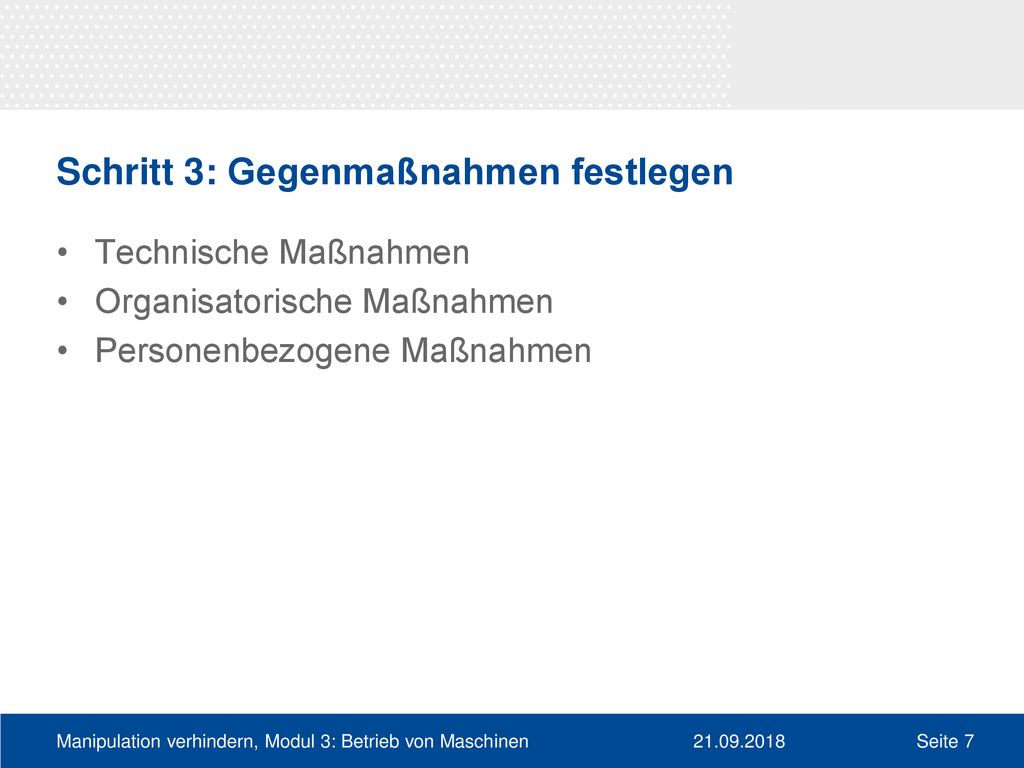 Schritt 3: Gegenmaßnahmen festlegen

• Technische Maßnahmen
• Organisatorische Maßnahmen
• Personenbezogene Maßnahmen

Manipulation verhindern, Modul 3: Betrieb von Maschinen 21.09.2018 Seite 7